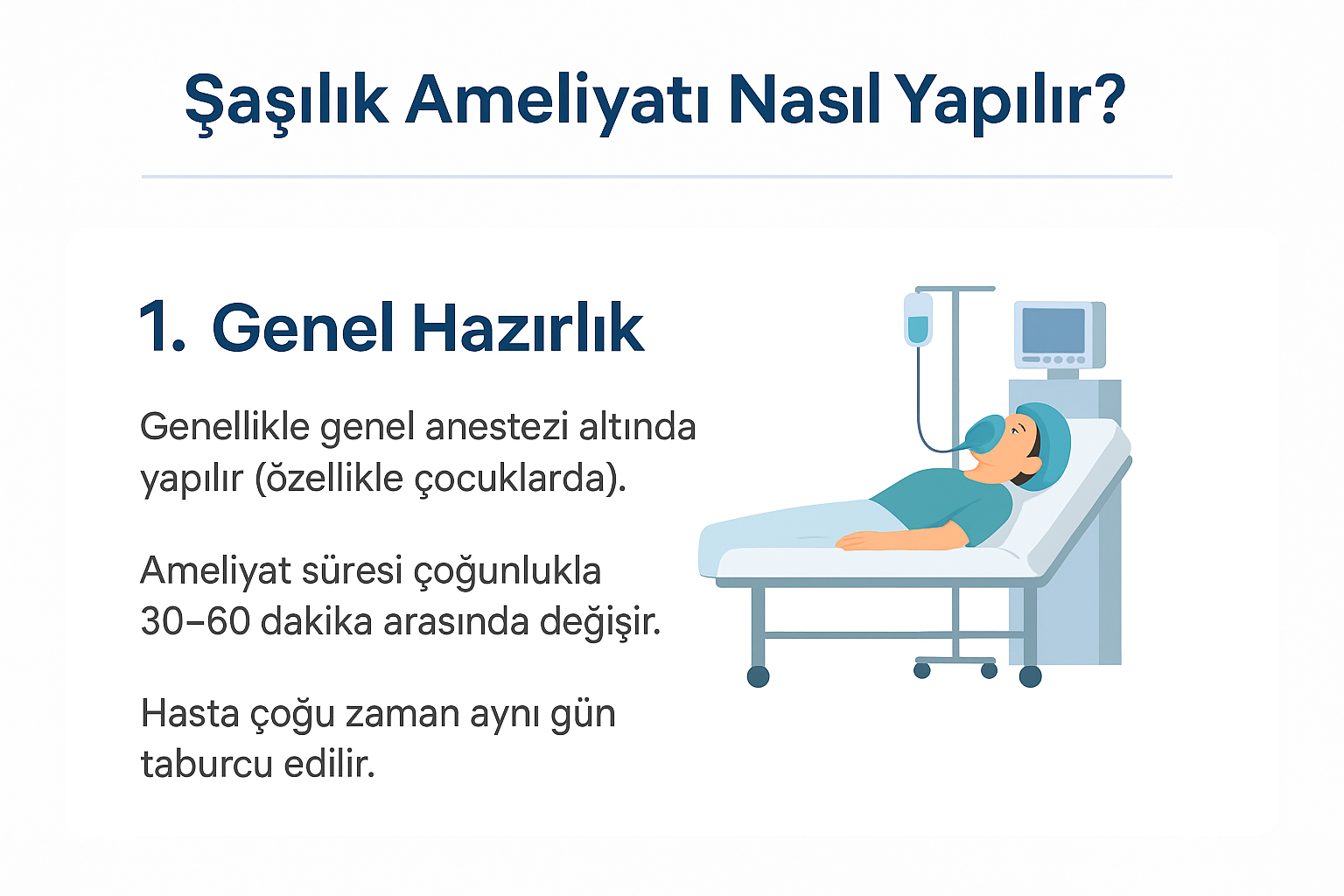 Şaşılık Ameliyatı Nasıl Yapılır?

1. Genel Hazırlık

Genellikle genel anestezi altında yapılır (özellikle çocuklarda).

Ameliyat süresi çoğunlukla 30–60 dakika arasında değişir.

Hasta çoğu zaman aynı gün taburcu edilir.